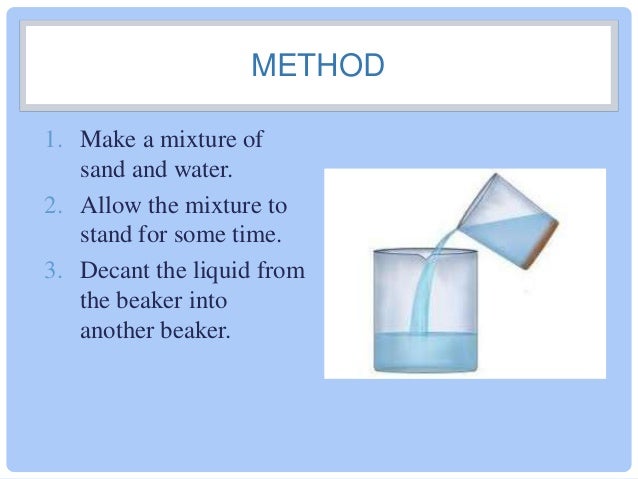 METHOD

1. Make a mixture of sand and water.
2. Allow the mixture to stand for some time.
3. Decant the liquid from the beaker into another beaker.